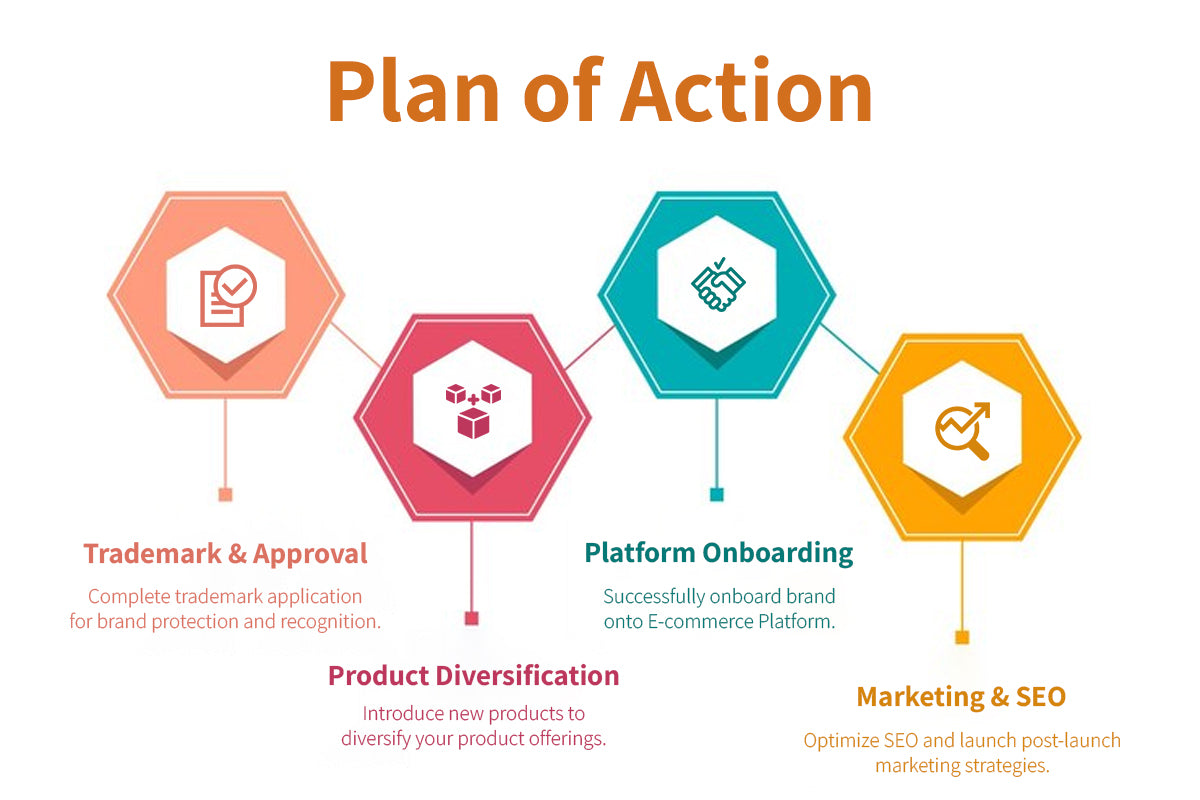 Plan of Action

Trademark & Approval

Complete trademark application for brand protection and recognition.

Product Diversification

Introduce new products to diversify your product offerings.

Platform Onboarding

Successfully onboard brand onto E-commerce Platform.

Marketing & SEO

Optimize SEO and launch post-launch marketing strategies.